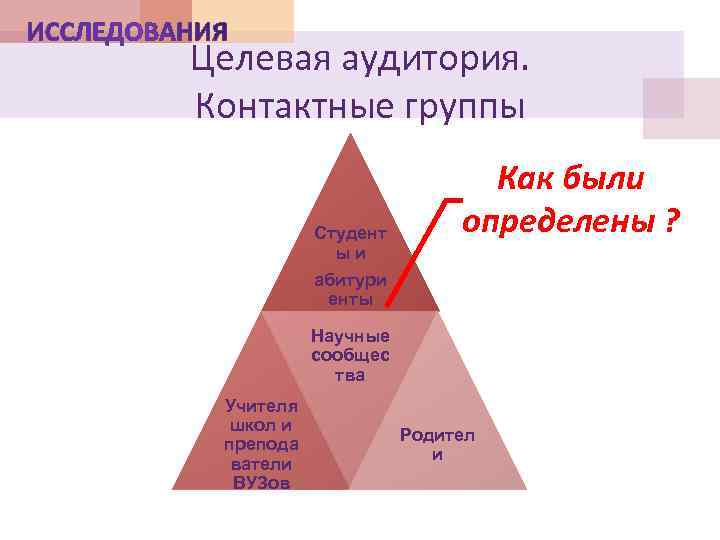 ИССЛЕДОВАНИЯ

Целевая аудитория. Контактные группы

Как были определены ?

Студенты и абитуриенты

Научные сообщества

Учителя школ и преподаватели ВУЗов

Родители